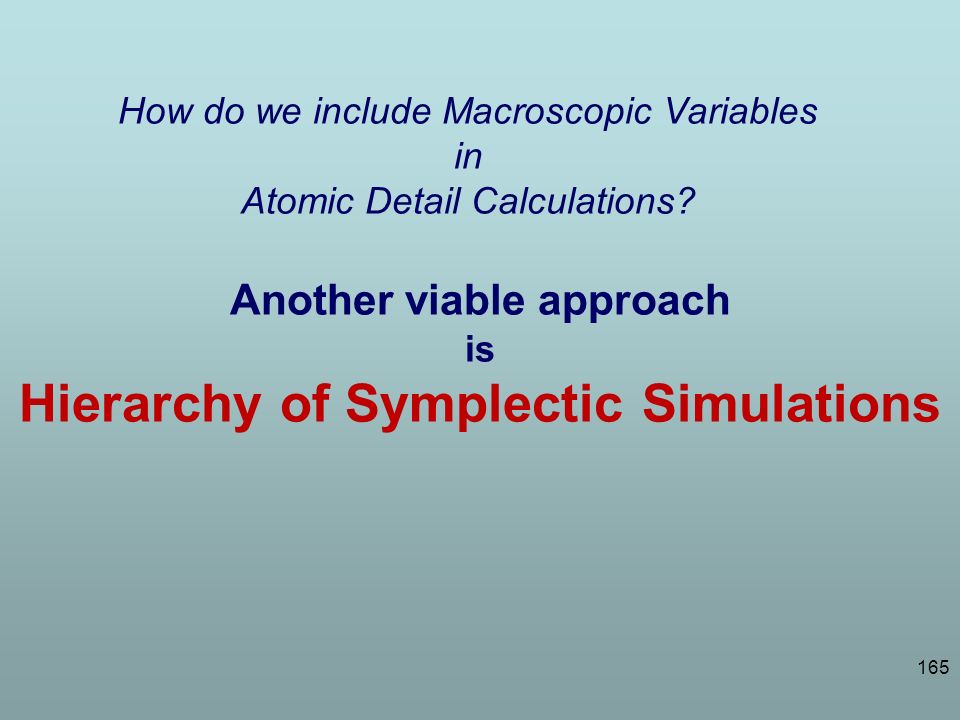 How do we include Macroscopic Variables
in
Atomic Detail Calculations?

Another viable approach
is
Hierarchy of Symplectic Simulations

165